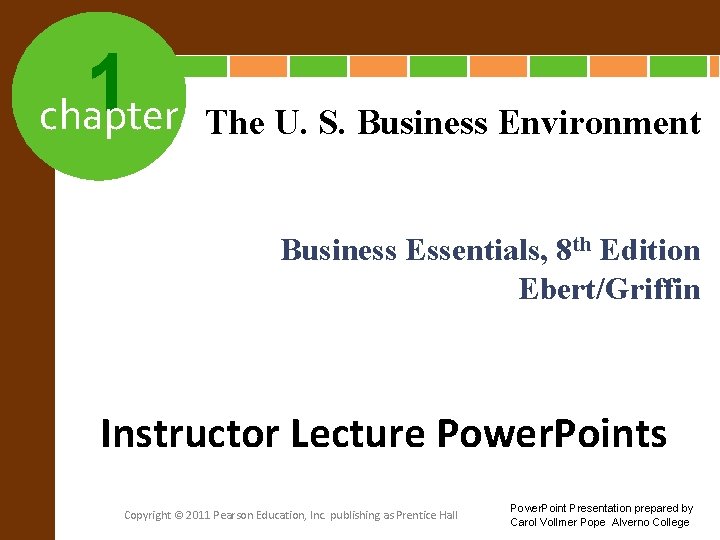 1
chapter

The U. S. Business Environment

Business Essentials, 8th Edition
Ebert/Griffin

Instructor Lecture PowerPoints

Copyright © 2011 Pearson Education, Inc. publishing as Prentice Hall

PowerPoint Presentation prepared by
Carol Vollmer Pope Alverno College